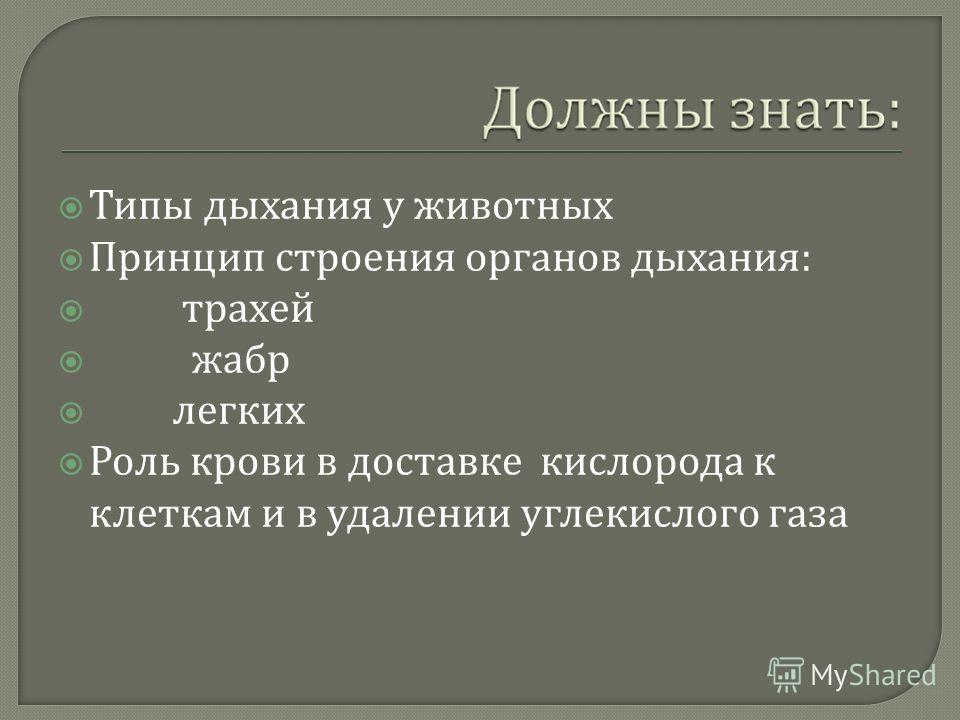 Должны знать:

Типы дыхания у животных
Принцип строения органов дыхания:
трахей
жабр
легких
Роль крови в доставке кислорода к клеткам и в удалении углекислого газа

MyShared